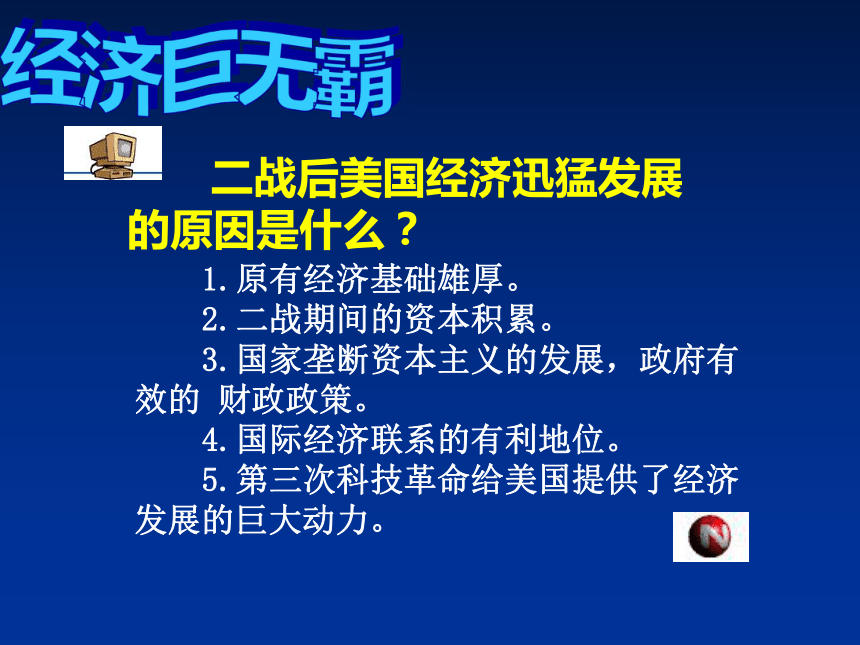 经济巨无霸

二战后美国经济迅猛发展的原因是什么？

1.原有经济基础雄厚。

2.二战期间的资本积累。

3.国家垄断资本主义的发展，政府有效的 财政政策。

4.国际经济联系的有利地位。

5.第三次科技革命给美国提供了经济发展的巨大动力。

N